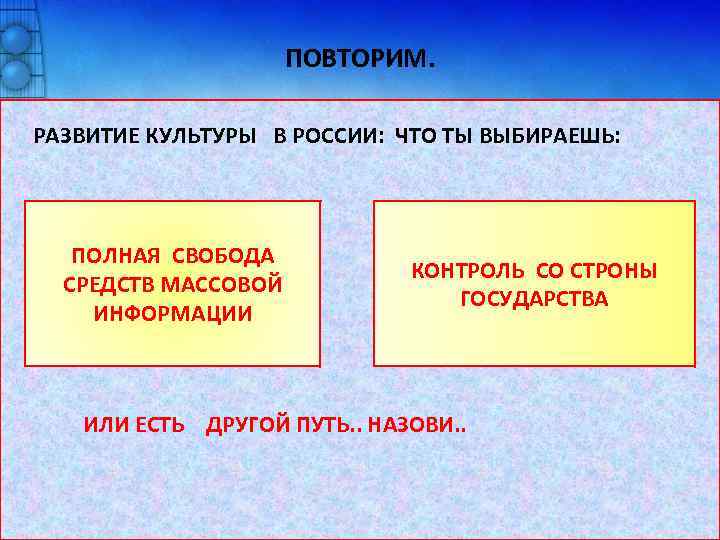 ПОВТОРИМ.

РАЗВИТИЕ КУЛЬТУРЫ В РОССИИ: ЧТО ТЫ ВЫБИРАЕШЬ:

ПОЛНАЯ СВОБОДА СРЕДСТВ МАССОВОЙ ИНФОРМАЦИИ

КОНТРОЛЬ СО СТРОНЫ ГОСУДАРСТВА

ИЛИ ЕСТЬ ДРУГОЙ ПУТЬ.. НАЗОВИ..